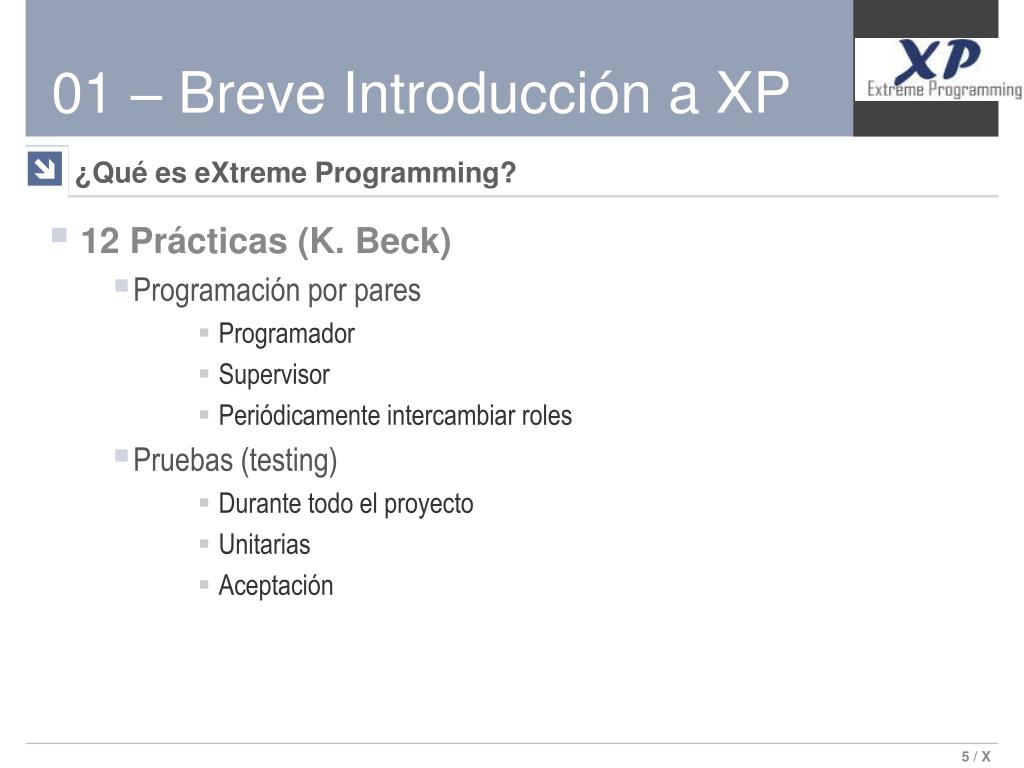 01 – Breve Introducción a XP

XP
Extreme Programming

¿Qué es eXtreme Programming?

12 Prácticas (K. Beck)

Programación por pares

Programador

Supervisor

Periódicamente intercambiar roles

Pruebas (testing)

Durante todo el proyecto

Unitarias

Aceptación

5 / X